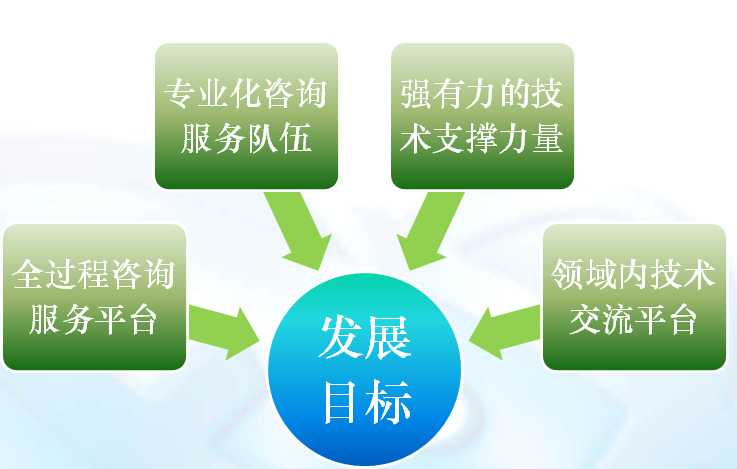 专业化咨询服务队伍

强有力的技术支撑力量

全过程咨询服务平台

领域内技术交流平台

发展目标